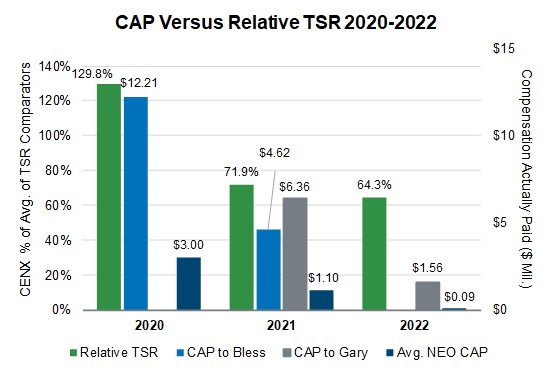 CAP Versus Relative TSR 2020-2022

CENX % of Avg. of TSR Comparators

140%
120%
100%
80%
60%
40%
20%
0%

$15
$10
$5
$0

Compensation Actually Paid ($ Mil.)

129.8%
$12.21
$3.00
71.9%
$4.62
$6.36
$1.10
64.3%
$1.56
$0.09

2020
2021
2022

Relative TSR
CAP to Bless
CAP to Gary
Avg. NEO CAP